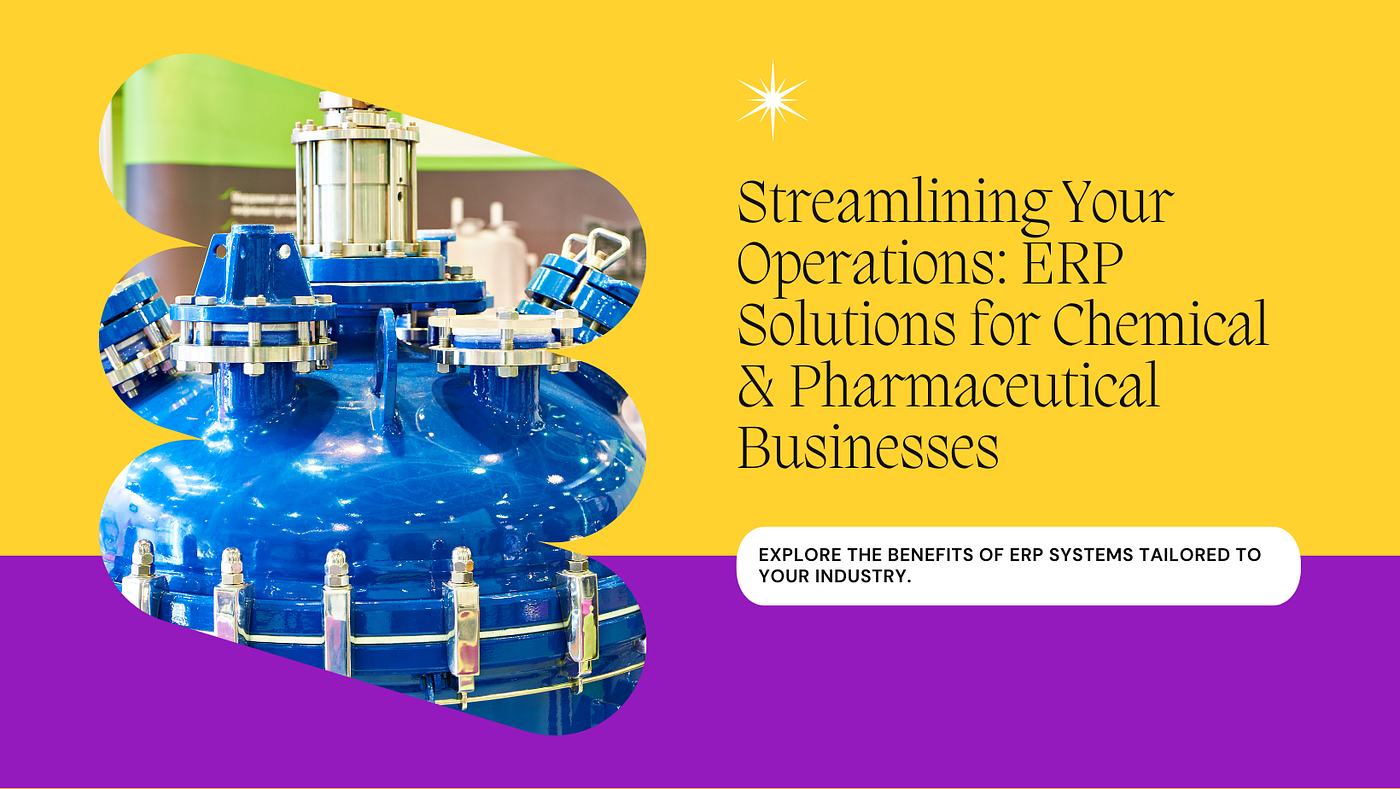 Streamlining Your Operations: ERP Solutions for Chemical & Pharmaceutical Businesses

EXPLORE THE BENEFITS OF ERP SYSTEMS TAILORED TO YOUR INDUSTRY.